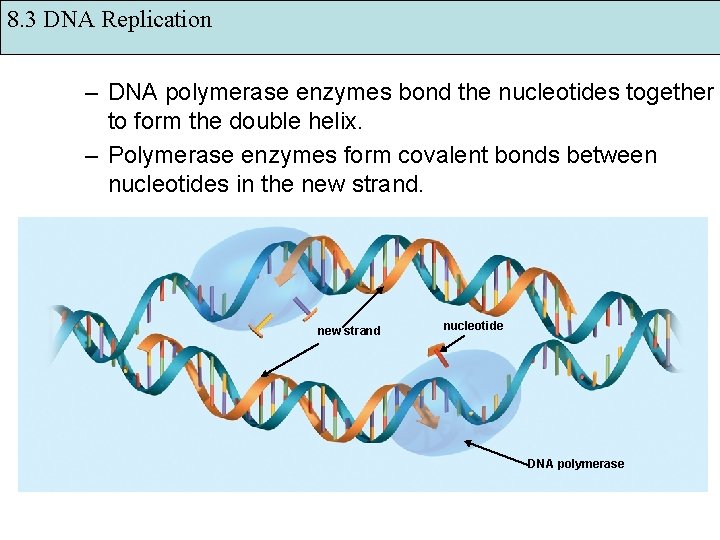 8.3 DNA Replication

– DNA polymerase enzymes bond the nucleotides together to form the double helix.

– Polymerase enzymes form covalent bonds between nucleotides in the new strand.

new strand

nucleotide

DNA polymerase